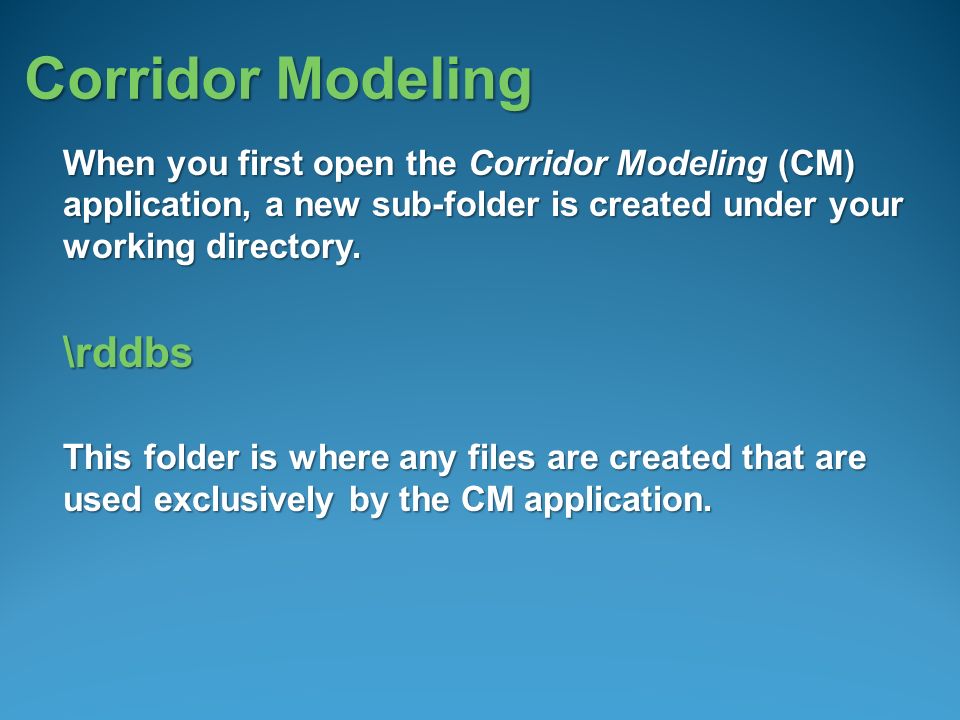 Corridor Modeling

When you first open the Corridor Modeling (CM) application, a new sub-folder is created under your working directory.

\rddbs

This folder is where any files are created that are used exclusively by the CM application.